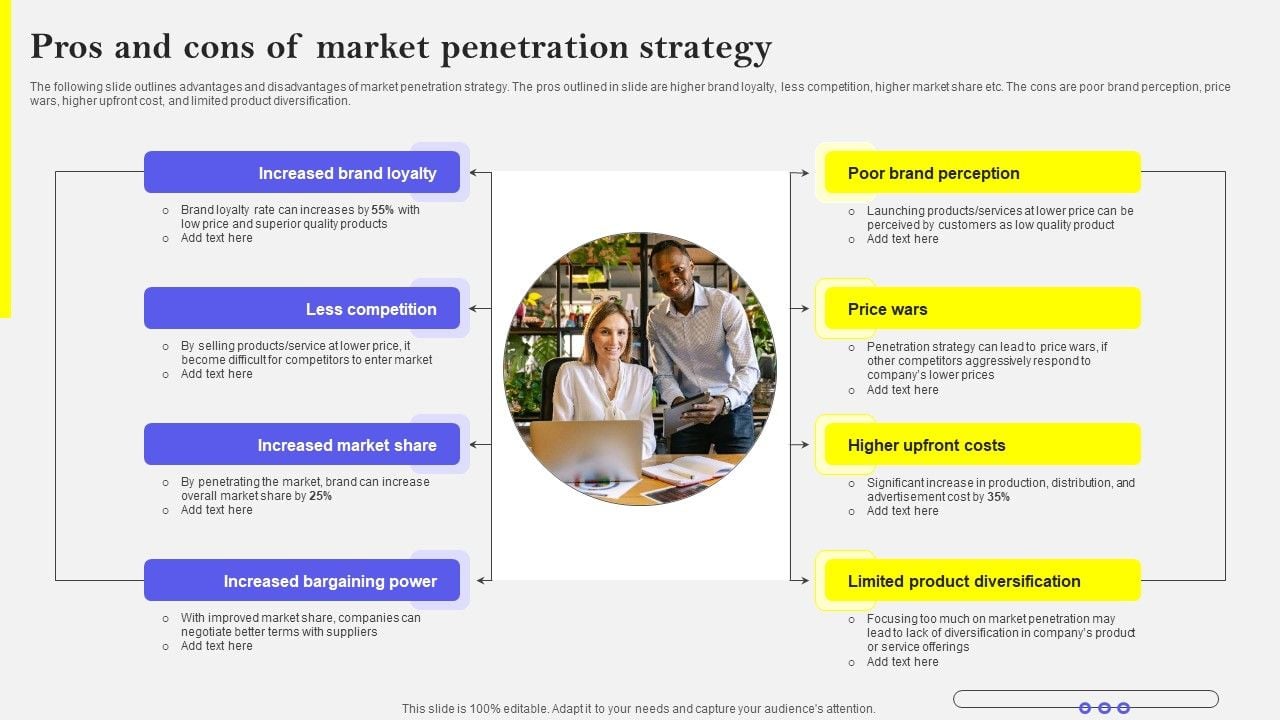 Pros and cons of market penetration strategy

The following slide outlines advantages and disadvantages of market penetration strategy. The pros outlined in slide are higher brand loyalty, less competition, higher market share etc. The cons are poor brand perception, price wars, higher upfront cost, and limited product diversification.

Increased brand loyalty

○ Brand loyalty rate can increases by 55% with low price and superior quality products
○ Add text here

Less competition

○ By selling products/service at lower price, it become difficult for competitors to enter market
○ Add text here

Increased market share

○ By penetrating the market, brand can increase overall market share by 25%
○ Add text here

Increased bargaining power

○ With improved market share, companies can negotiate better terms with suppliers
○ Add text here

Poor brand perception

○ Launching products/services at lower price can be perceived by customers as low quality product
○ Add text here

Price wars

○ Penetration strategy can lead to price wars, if other competitors aggressively respond to company's lower prices
○ Add text here

Higher upfront costs

○ Significant increase in production, distribution, and advertisement cost by 35%
○ Add text here

Limited product diversification

○ Focusing too much on market penetration may lead to lack of diversification in company's product or service offerings
○ Add text here

This slide is 100% editable. Adapt it to your needs and capture your audience's attention.